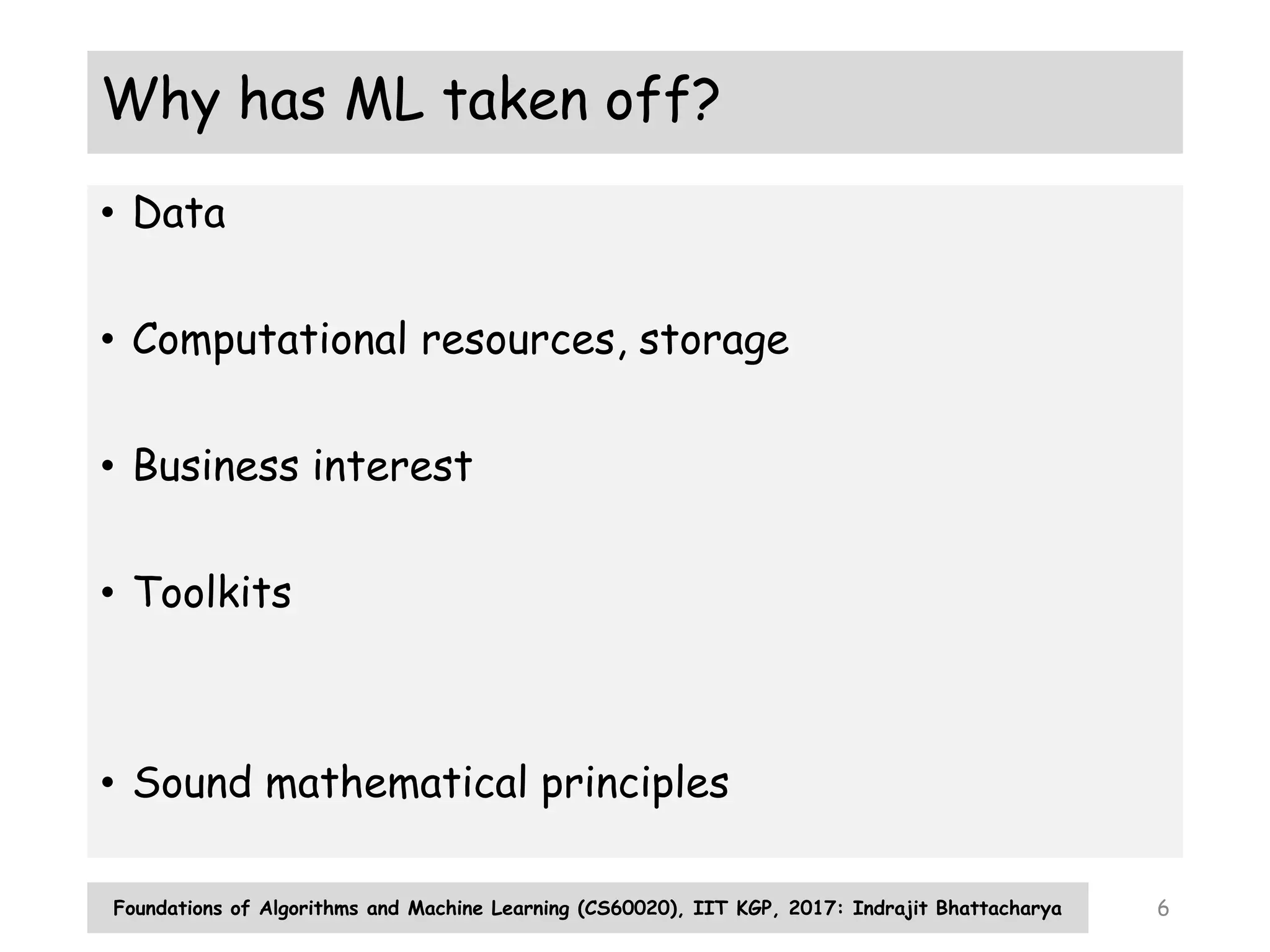 Why has ML taken off?

• Data

• Computational resources, storage

• Business interest

• Toolkits

• Sound mathematical principles

Foundations of Algorithms and Machine Learning (CS60020), IIT KGP, 2017: Indrajit Bhattacharya

6